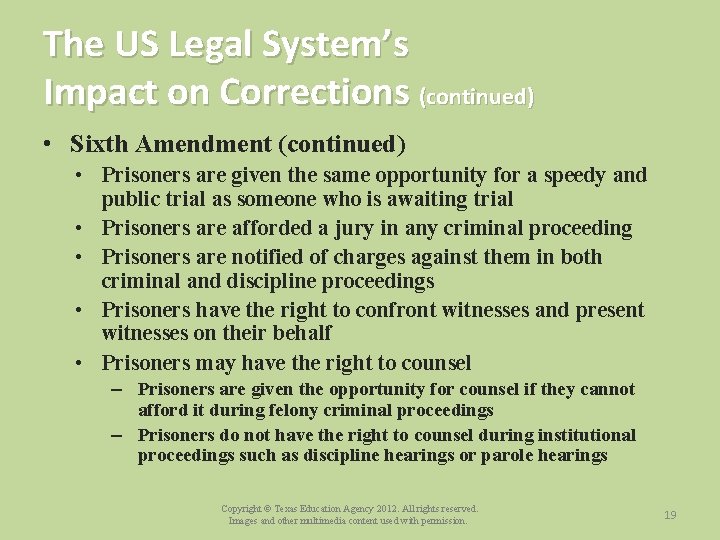 The US Legal System's Impact on Corrections (continued)

• Sixth Amendment (continued)
  • Prisoners are given the same opportunity for a speedy and public trial as someone who is awaiting trial
  • Prisoners are afforded a jury in any criminal proceeding
  • Prisoners are notified of charges against them in both criminal and discipline proceedings
  • Prisoners have the right to confront witnesses and present witnesses on their behalf
  • Prisoners may have the right to counsel
    – Prisoners are given the opportunity for counsel if they cannot afford it during felony criminal proceedings
    – Prisoners do not have the right to counsel during institutional proceedings such as discipline hearings or parole hearings

Copyright © Texas Education Agency 2012. All rights reserved.
Images and other multimedia content used with permission.

19